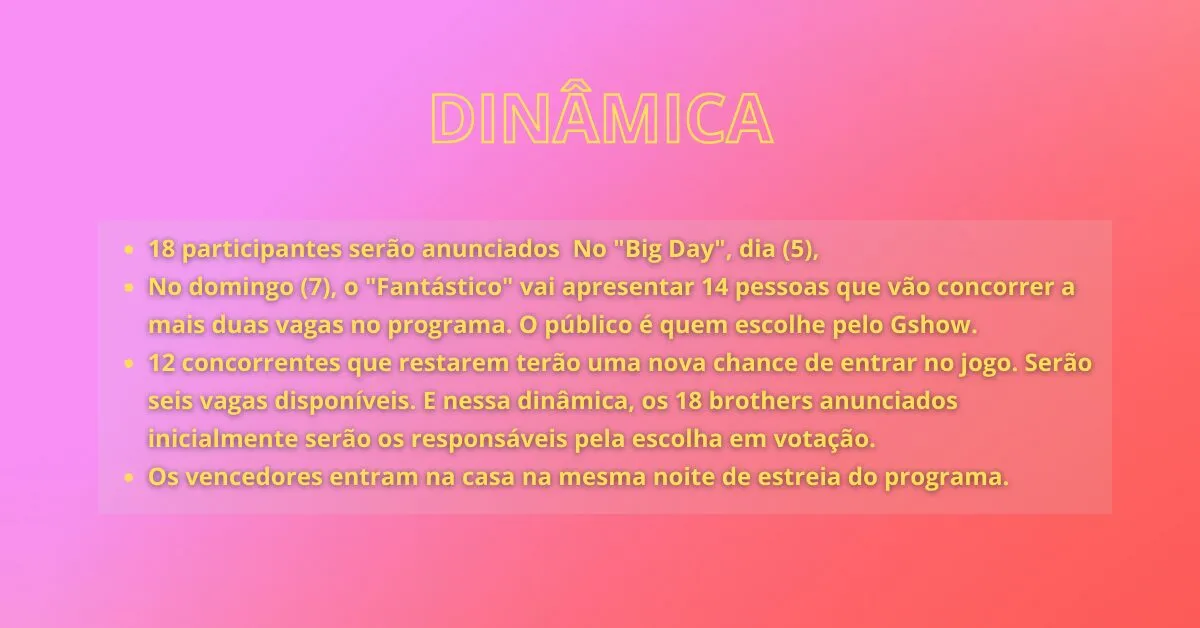 DINÂMICA

- 18 participantes serão anunciados  No "Big Day", dia (5),
- No domingo (7), o "Fantástico" vai apresentar 14 pessoas que vão concorrer a mais duas vagas no programa. O público é quem escolhe pelo Gshow.
- 12 concorrentes que restarem terão uma nova chance de entrar no jogo. Serão seis vagas disponíveis. E nessa dinâmica, os 18 brothers anunciados inicialmente serão os responsáveis pela escolha em votação.
- Os vencedores entram na casa na mesma noite de estreia do programa.